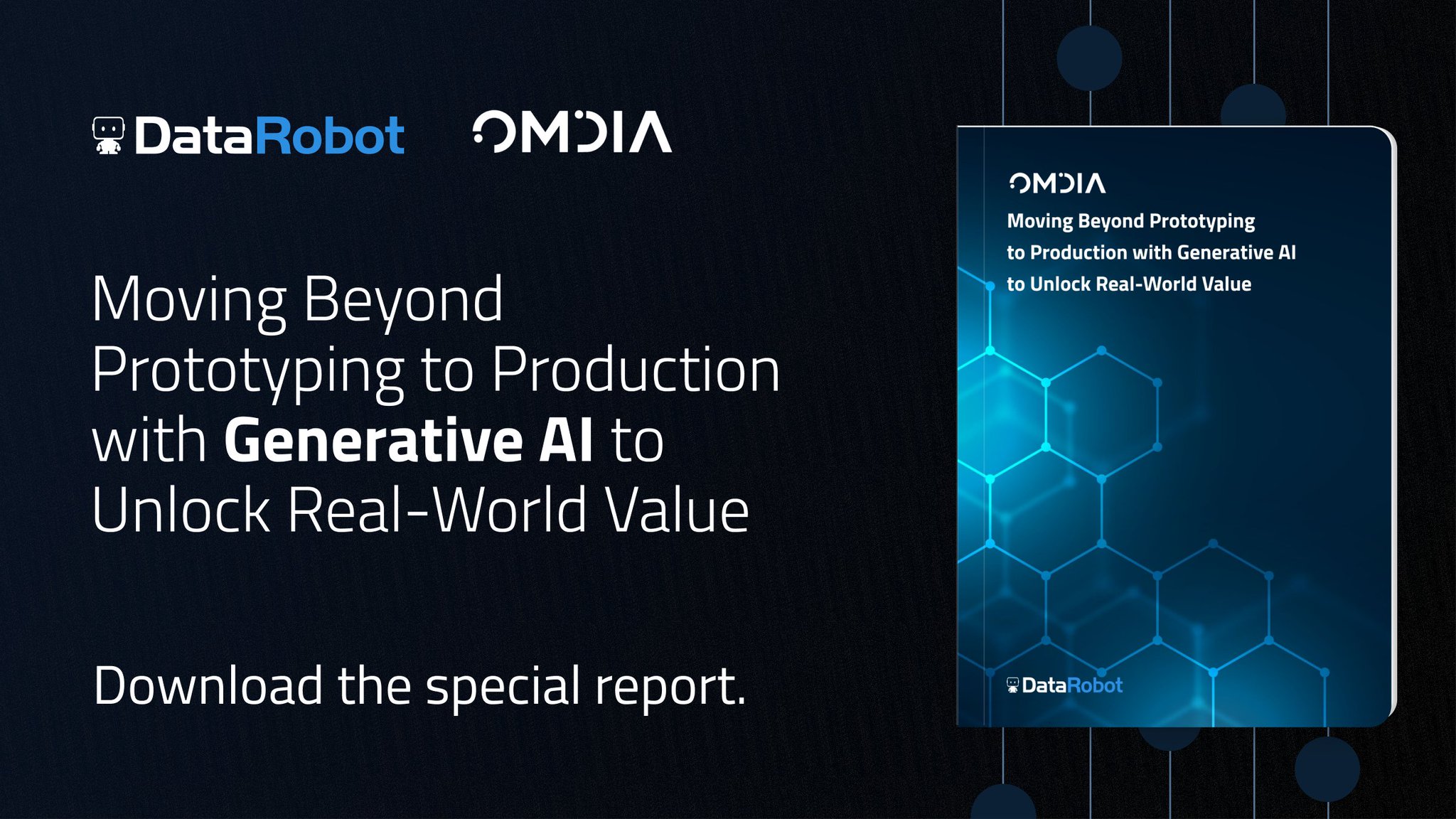 DataRobot OMDIA

Moving Beyond Prototyping to Production with Generative AI to Unlock Real-World Value

Download the special report.

OMDIA

Moving Beyond Prototyping to Production with Generative AI to Unlock Real-World Value

DataRobot